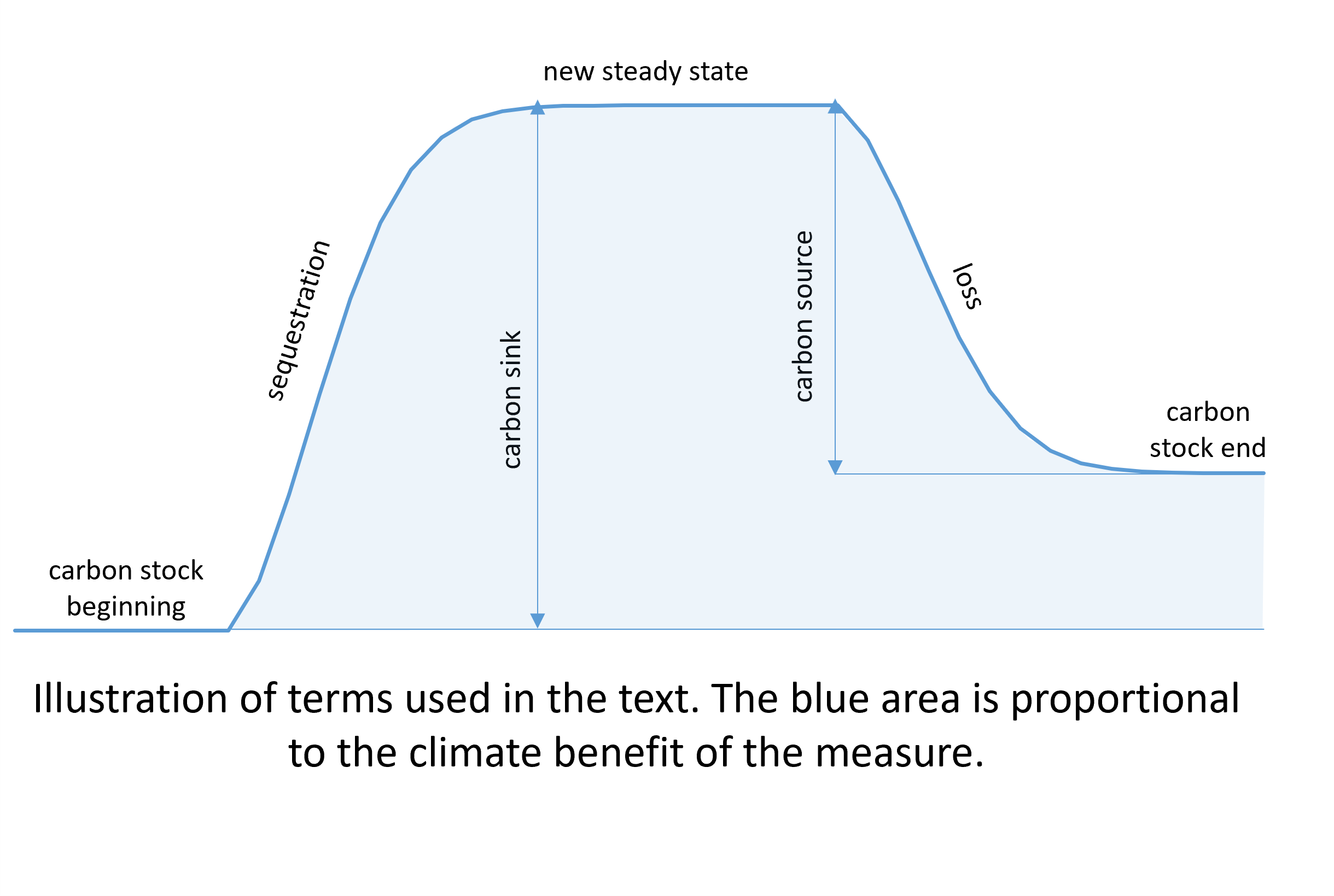 new steady state

sequestration

carbon sink

carbon source

loss

carbon stock end

carbon stock beginning

Illustration of terms used in the text. The blue area is proportional to the climate benefit of the measure.